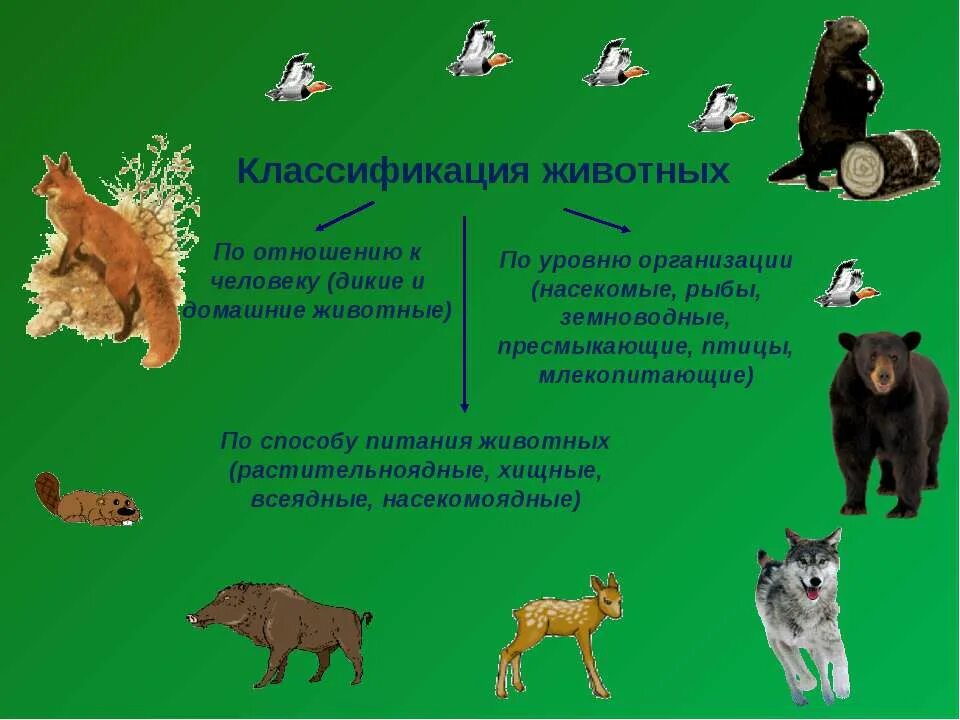 Классификация животных

По отношению к человеку (дикие и домашние животные)

По уровню организации (насекомые, рыбы, земноводные, пресмыкающие, птицы, млекопитающие)

По способу питания животных (растительноядные, хищные, всеядные, насекомоядные)